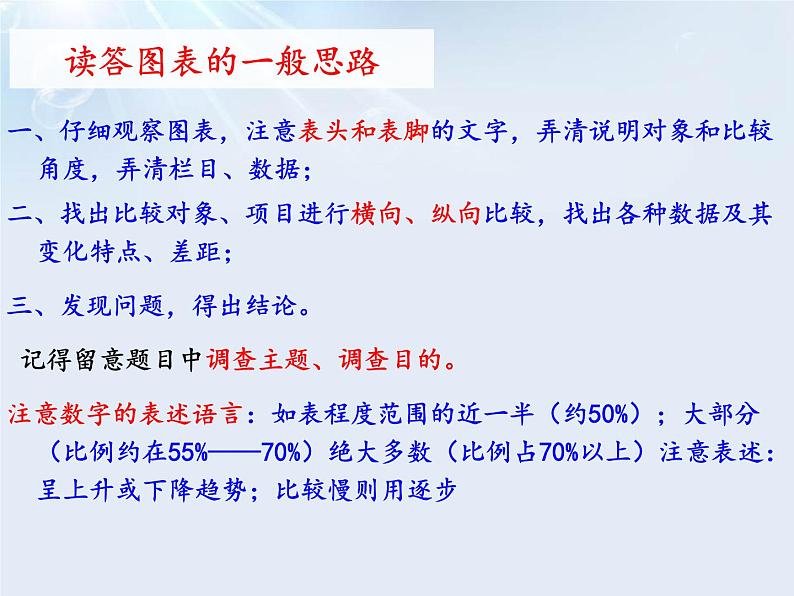 读答图表的一般思路

一、仔细观察图表，注意表头和表脚的文字，弄清说明对象和比较角度，弄清栏目、数据；

二、找出比较对象、项目进行横向、纵向比较，找出各种数据及其变化特点、差距；

三、发现问题，得出结论。

记得留意题目中调查主题、调查目的。

注意数字的表述语言：如表程度范围的近一半（约50%）；大部分（比例约在55%——70%）绝大多数（比例占70%以上）注意表述：呈上升或下降趋势；比较慢则用逐步